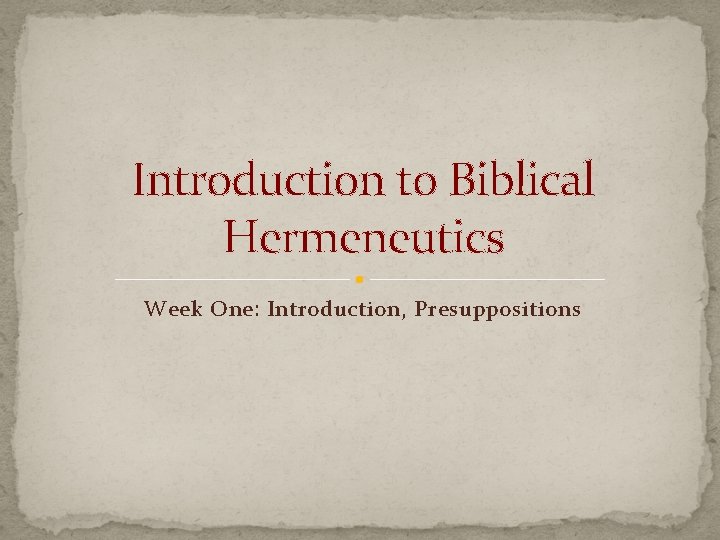 Introduction to Biblical Hermeneutics

Week One: Introduction, Presuppositions